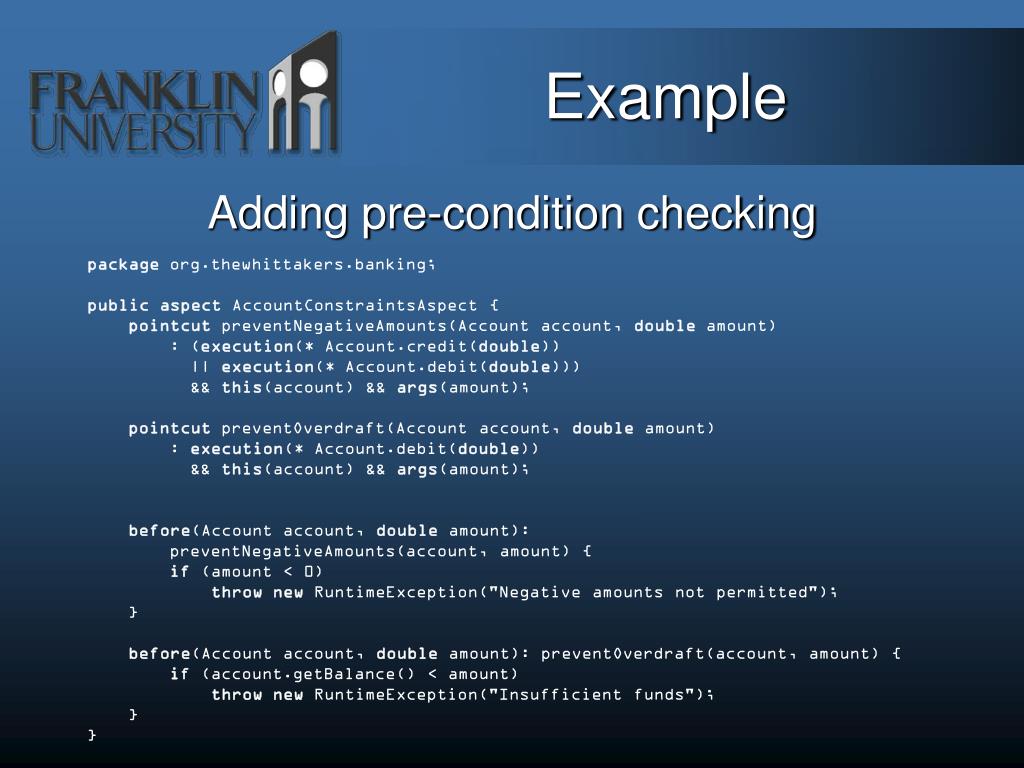 FRANKLIN UNIVERSITY

Example

Adding pre-condition checking

package org.thewhittakers.banking;

public aspect AccountConstraintsAspect {
    pointcut preventNegativeAmounts(Account account, double amount)
        : (execution(* Account.credit(double))
          || execution(* Account.debit(double)))
          && this(account) && args(amount);

    pointcut preventOverdraft(Account account, double amount)
        : execution(* Account.debit(double))
          && this(account) && args(amount);

    before(Account account, double amount):
        preventNegativeAmounts(account, amount) {
        if (amount < 0)
            throw new RuntimeException("Negative amounts not permitted");
    }

    before(Account account, double amount): preventOverdraft(account, amount) {
        if (account.getBalance() < amount)
            throw new RuntimeException("Insufficient funds");
    }
}